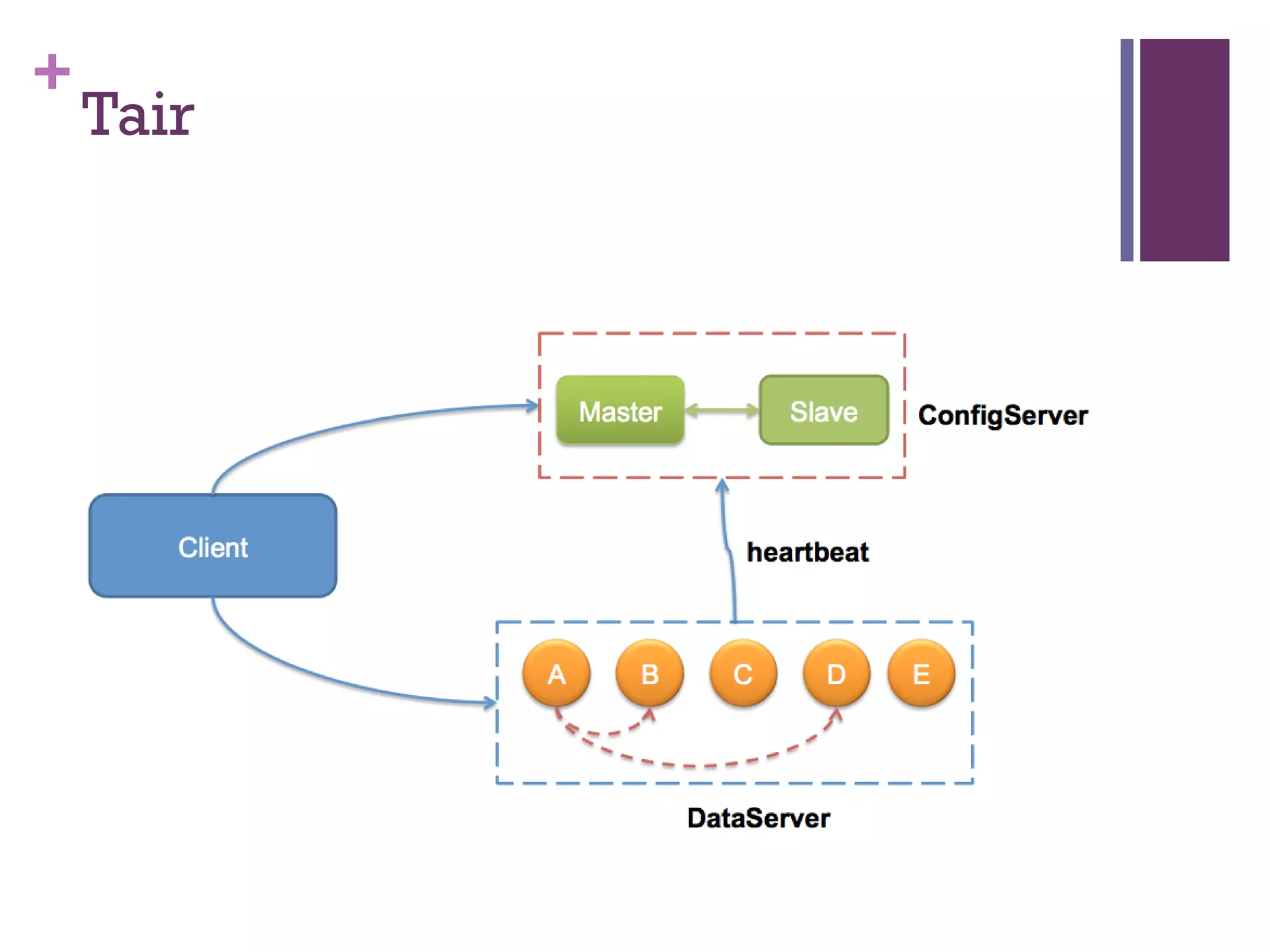 + Tair

Master Slave ConfigServer

Client

heartbeat

A B C D E

DataServer